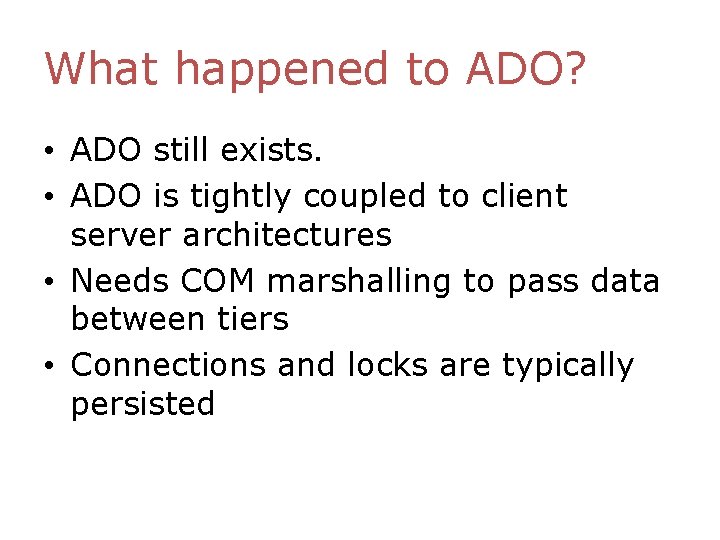 What happened to ADO?

• ADO still exists.
• ADO is tightly coupled to client server architectures
• Needs COM marshalling to pass data between tiers
• Connections and locks are typically persisted